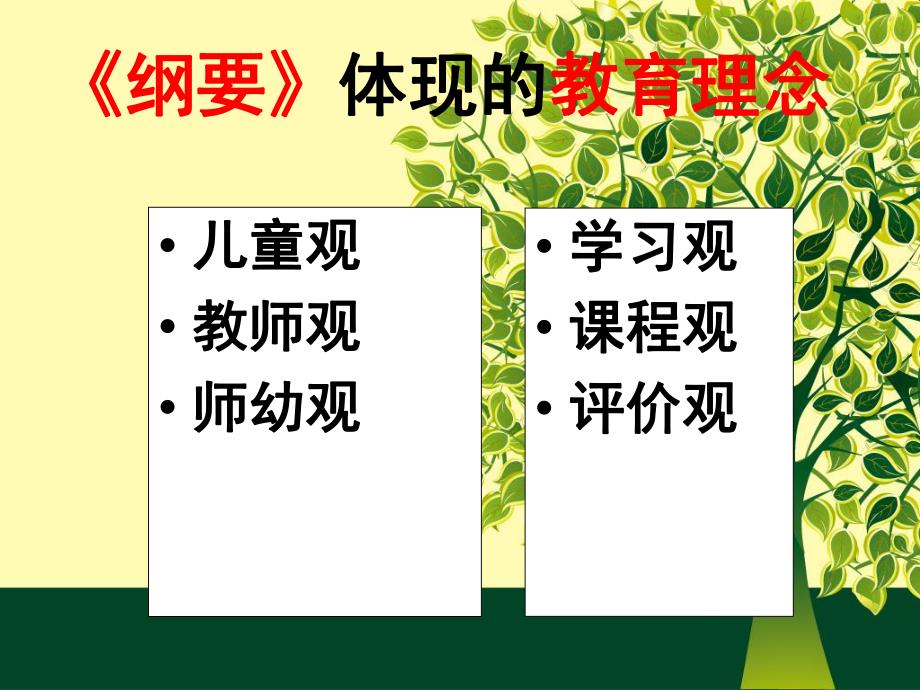 《纲要》体现的教育理念

• 儿童观
• 教师观
• 师幼观

• 学习观
• 课程观
• 评价观